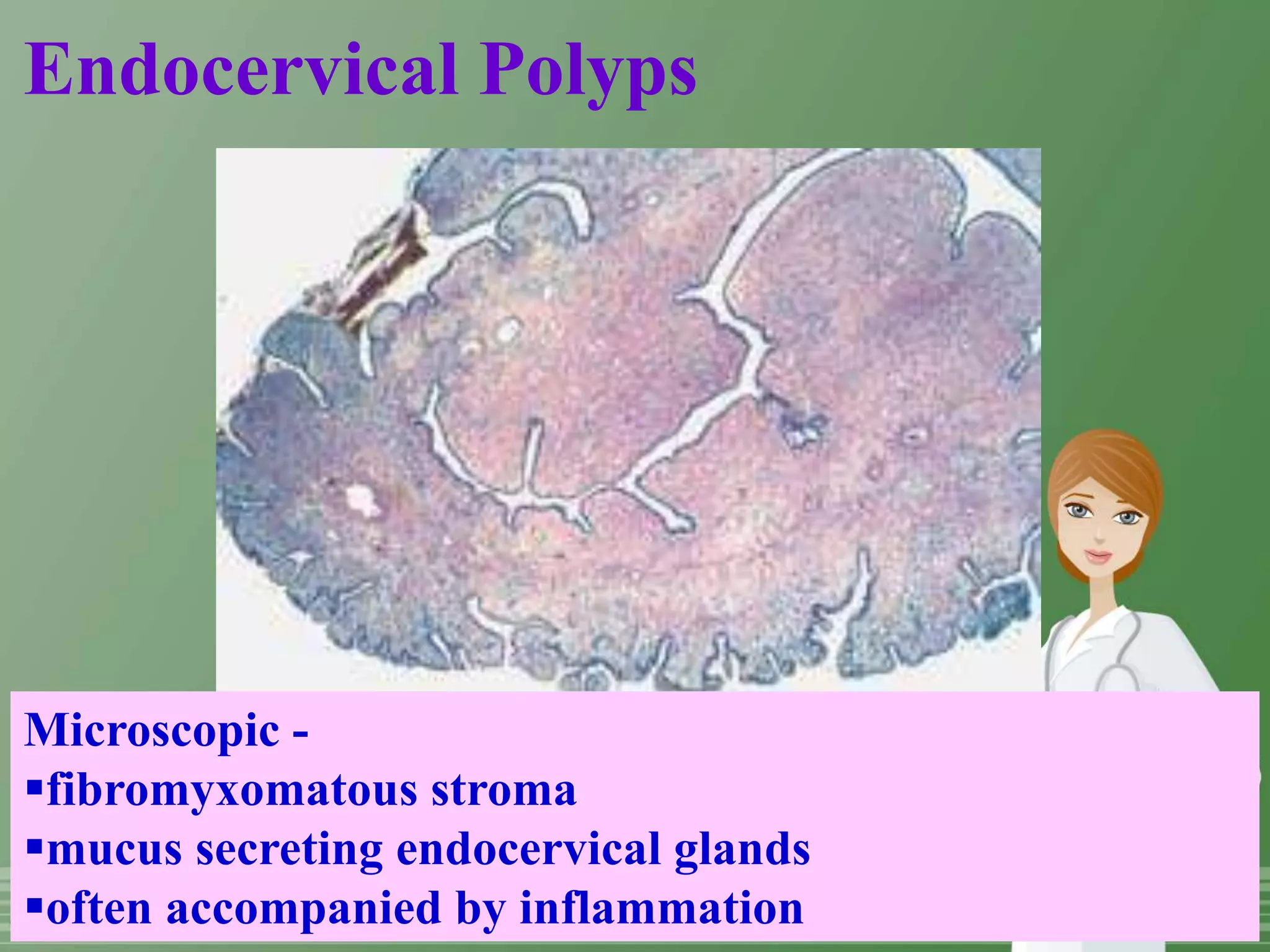 Endocervical Polyps

Microscopic -
▪fibromyxomatous stroma
▪mucus secreting endocervical glands
▪often accompanied by inflammation